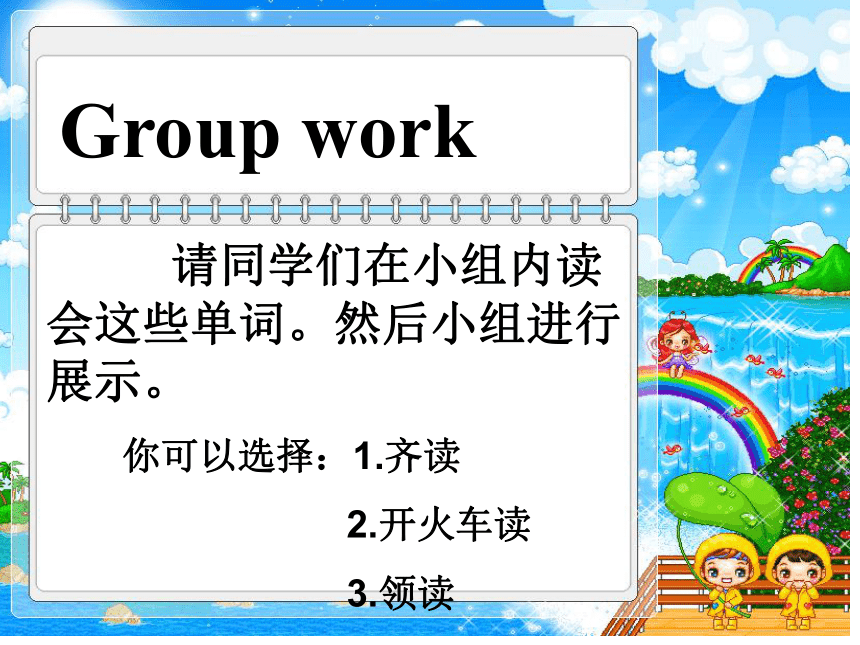 Group work

请同学们在小组内读会这些单词。然后小组进行展示。

你可以选择：1.齐读

2.开火车读

3.领读